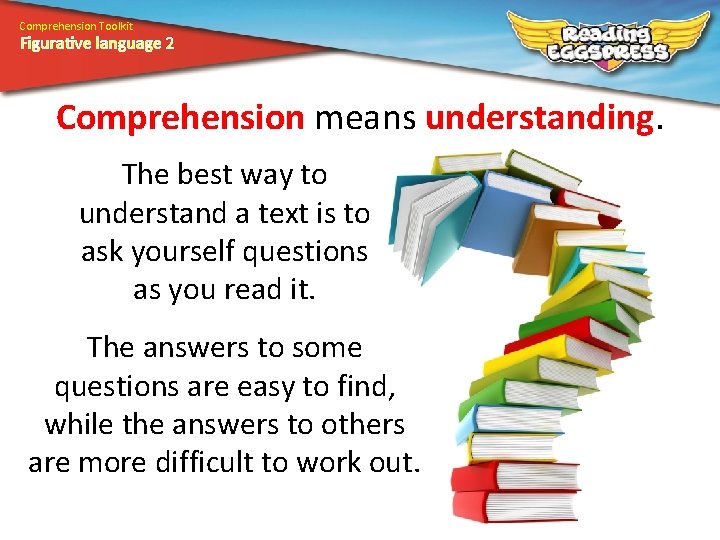 Comprehension Toolkit
Figurative language 2

Reading EGGSPRESS

Comprehension means understanding.

The best way to understand a text is to ask yourself questions as you read it.

The answers to some questions are easy to find, while the answers to others are more difficult to work out.